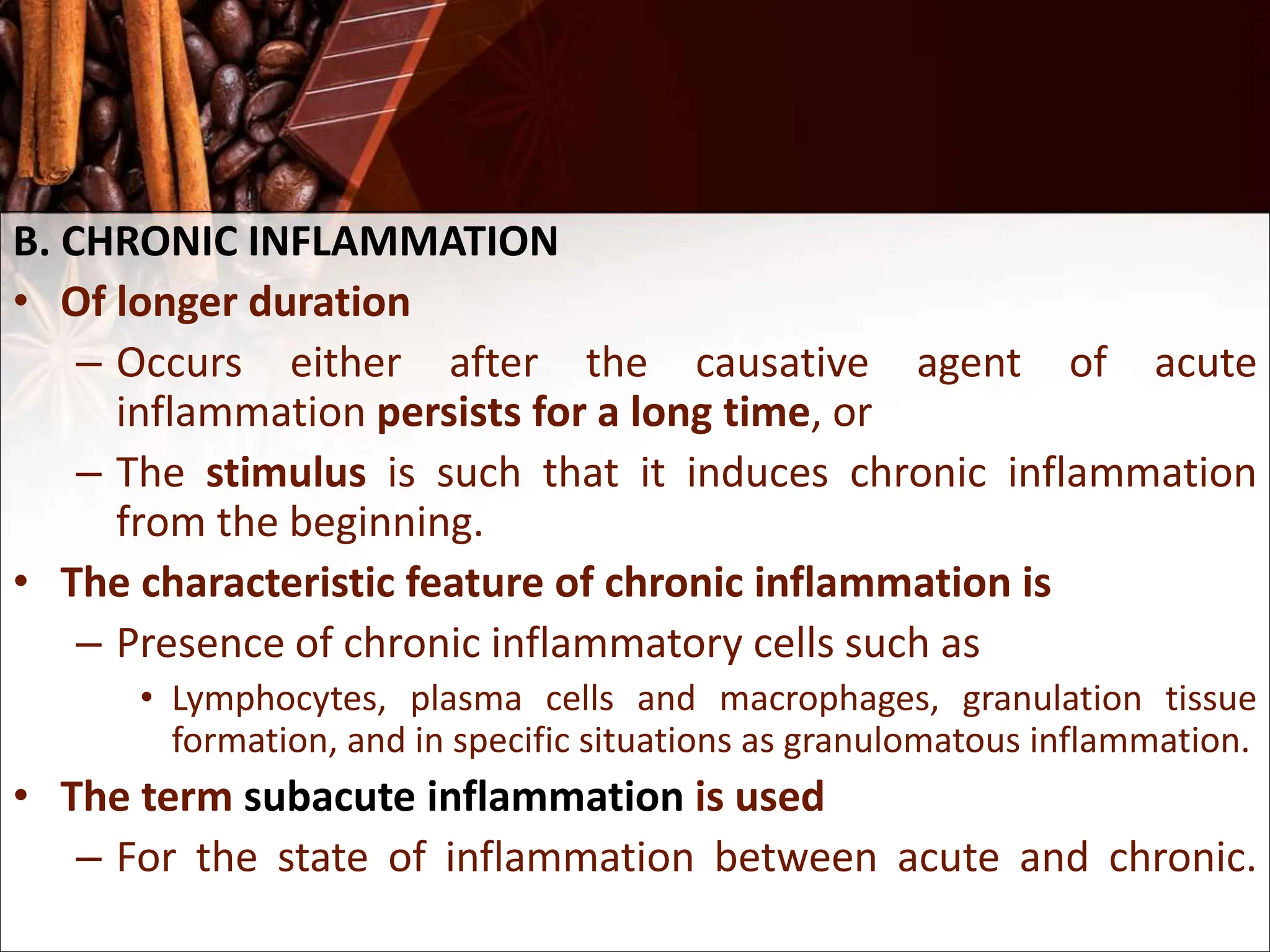 B. CHRONIC INFLAMMATION

• Of longer duration

– Occurs either after the causative agent of acute inflammation persists for a long time, or

– The stimulus is such that it induces chronic inflammation from the beginning.

• The characteristic feature of chronic inflammation is

– Presence of chronic inflammatory cells such as

• Lymphocytes, plasma cells and macrophages, granulation tissue formation, and in specific situations as granulomatous inflammation.

• The term subacute inflammation is used

– For the state of inflammation between acute and chronic.